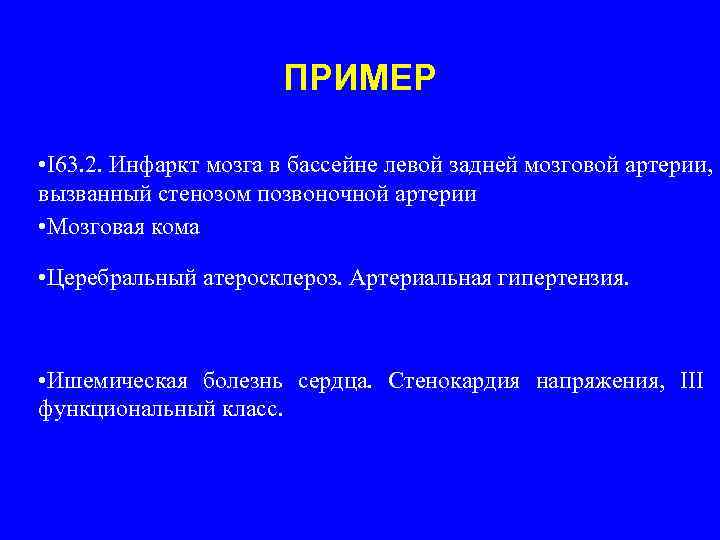 ПРИМЕР

•I63.2. Инфаркт мозга в бассейне левой задней мозговой артерии, вызванный стенозом позвоночной артерии

•Мозговая кома

•Церебральный атеросклероз. Артериальная гипертензия.

•Ишемическая болезнь сердца. Стенокардия напряжения, III функциональный класс.